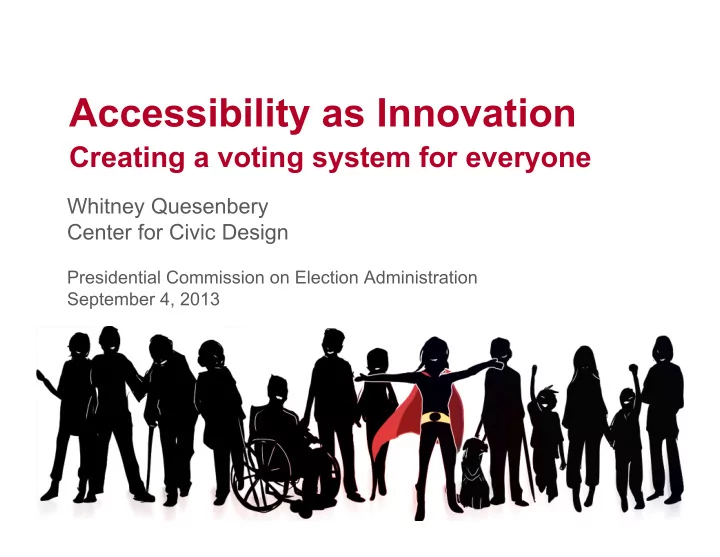 Accessibility as Innovation
Creating a voting system for everyone

Whitney Quesenbery
Center for Civic Design

Presidential Commission on Election Administration
September 4, 2013